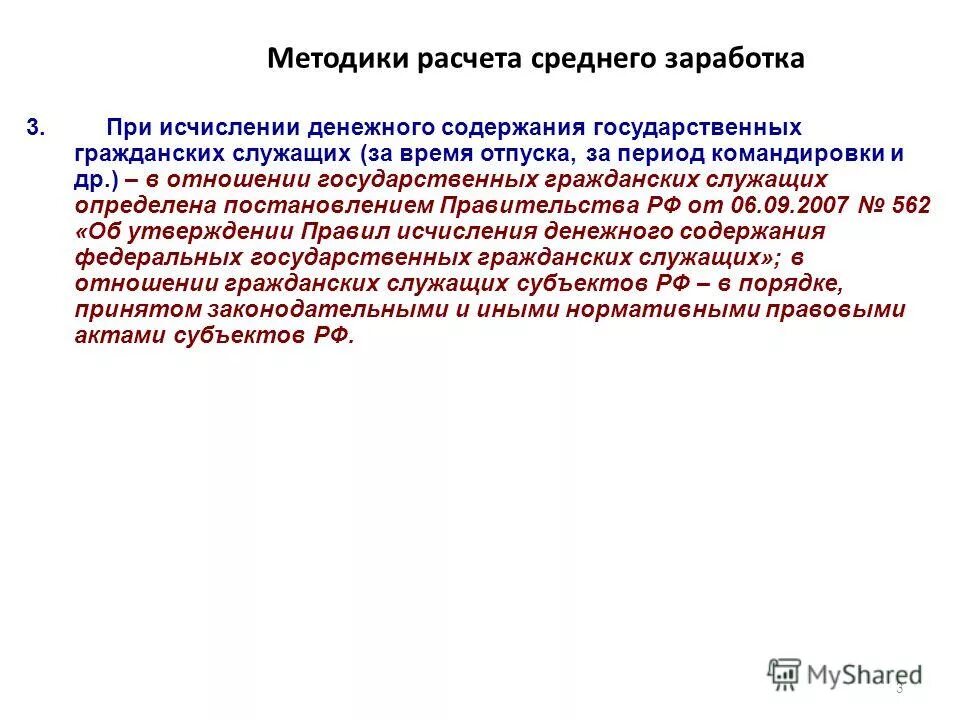 Методики расчета среднего заработка

3. При исчислении денежного содержания государственных гражданских служащих (за время отпуска, за период командировки и др.) – в отношении государственных гражданских служащих определена постановлением Правительства РФ от 06.09.2007 № 562 «Об утверждении Правил исчисления денежного содержания федеральных государственных гражданских служащих»; в отношении гражданских служащих субъектов РФ – в порядке, принятом законодательными и иными нормативными правовыми актами субъектов РФ.

MyShared

3